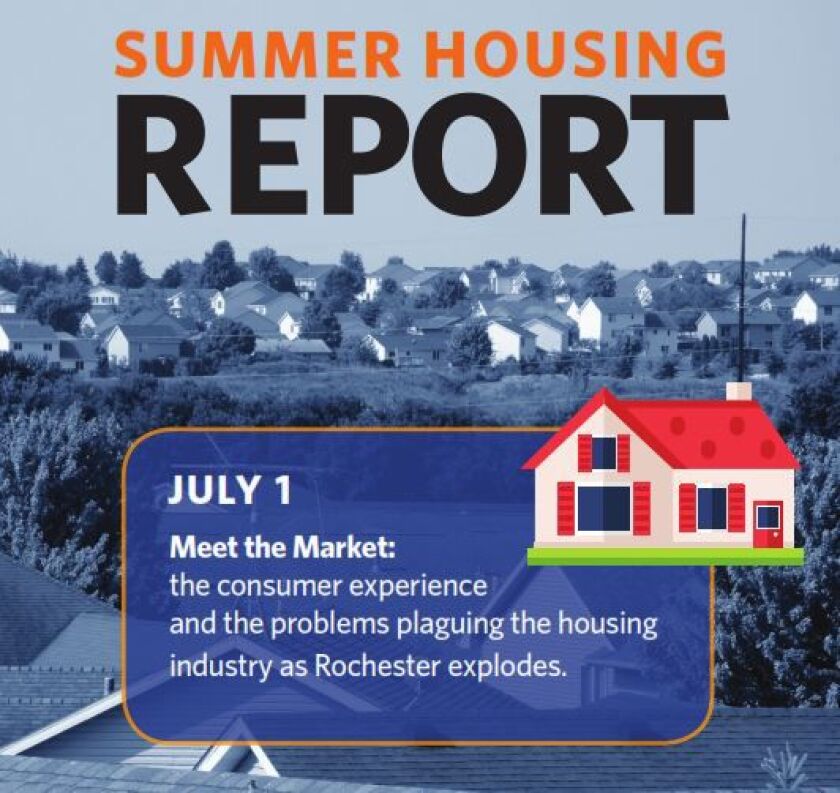 SUMMER HOUSING
REPORT

JULY 1

Meet the Market: the consumer experience and the problems plaguing the housing industry as Rochester explodes.